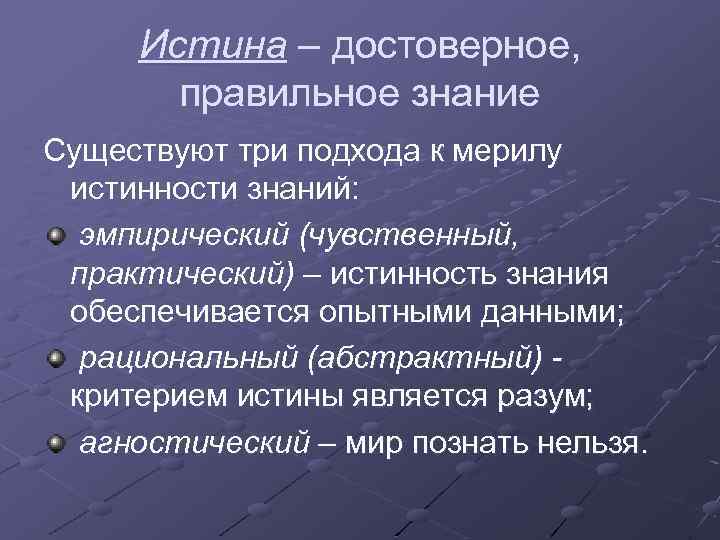 Истина – достоверное, правильное знание

Существуют три подхода к мерилу истинности знаний:

эмпирический (чувственный, практический) – истинность знания обеспечивается опытными данными;

рациональный (абстрактный) - критерием истины является разум;

агностический – мир познать нельзя.